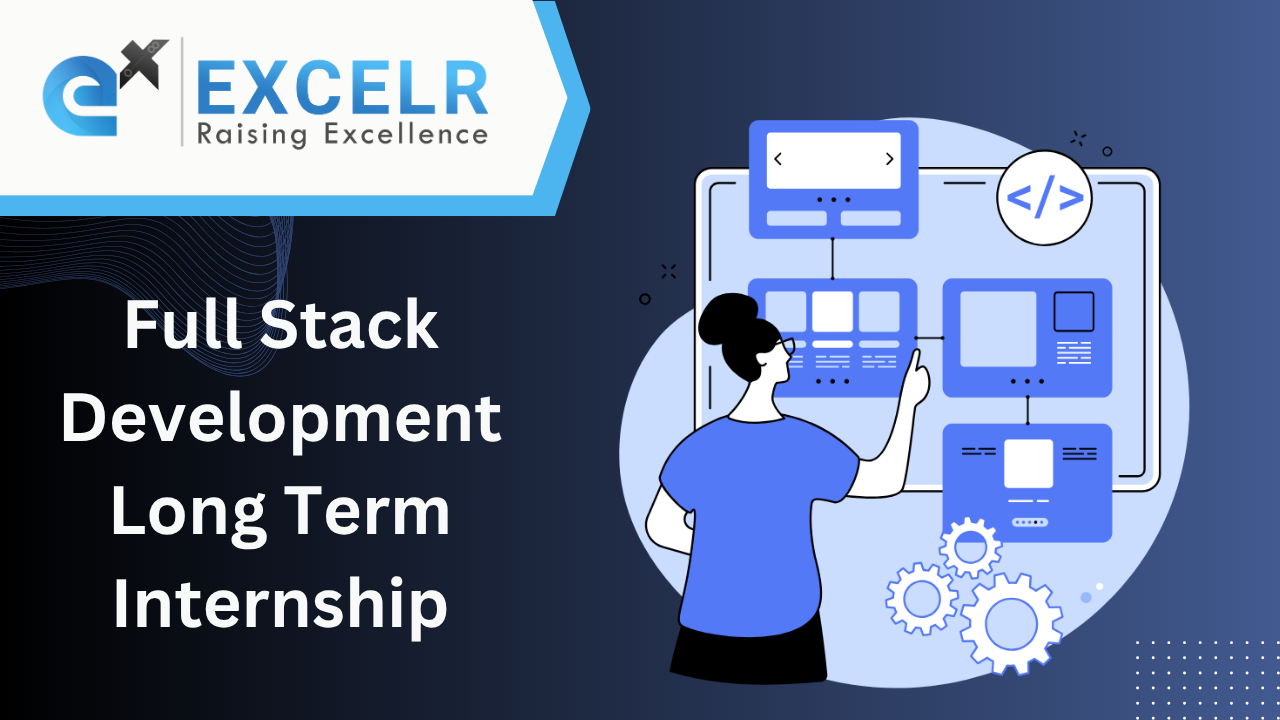 EXCELR
Raising Excellence

Full Stack Development Long Term Internship

</>